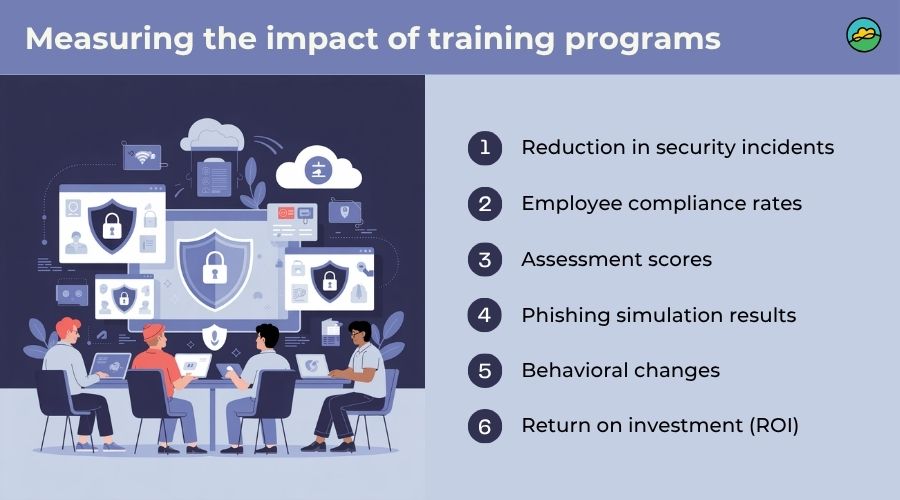 Measuring the impact of training programs

1 Reduction in security incidents

2 Employee compliance rates

3 Assessment scores

4 Phishing simulation results

5 Behavioral changes

6 Return on investment (ROI)